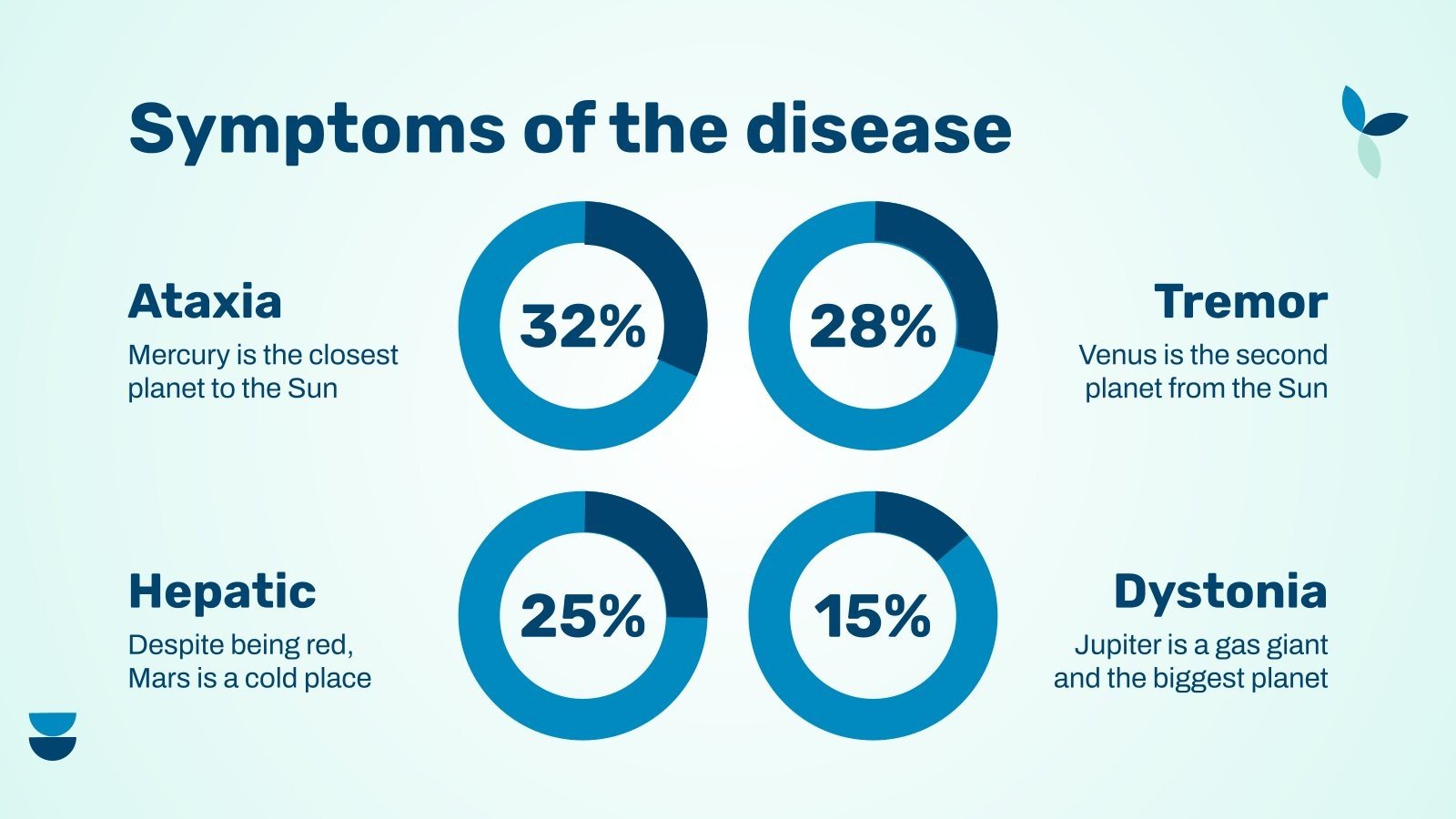 Symptoms of the disease

Ataxia
Mercury is the closest planet to the Sun

32%

28%

Tremor
Venus is the second planet from the Sun

Hepatic
Despite being red, Mars is a cold place

25%

15%

Dystonia
Jupiter is a gas giant and the biggest planet